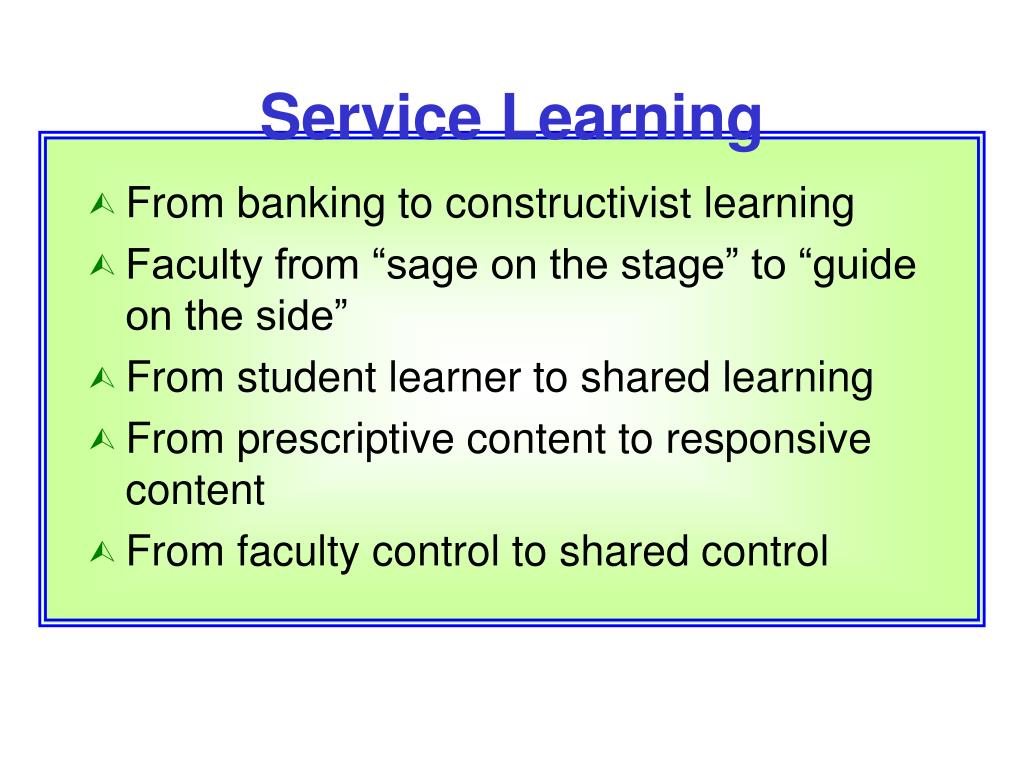 Service Learning

From banking to constructivist learning

Faculty from “sage on the stage” to “guide on the side”

From student learner to shared learning

From prescriptive content to responsive content

From faculty control to shared control